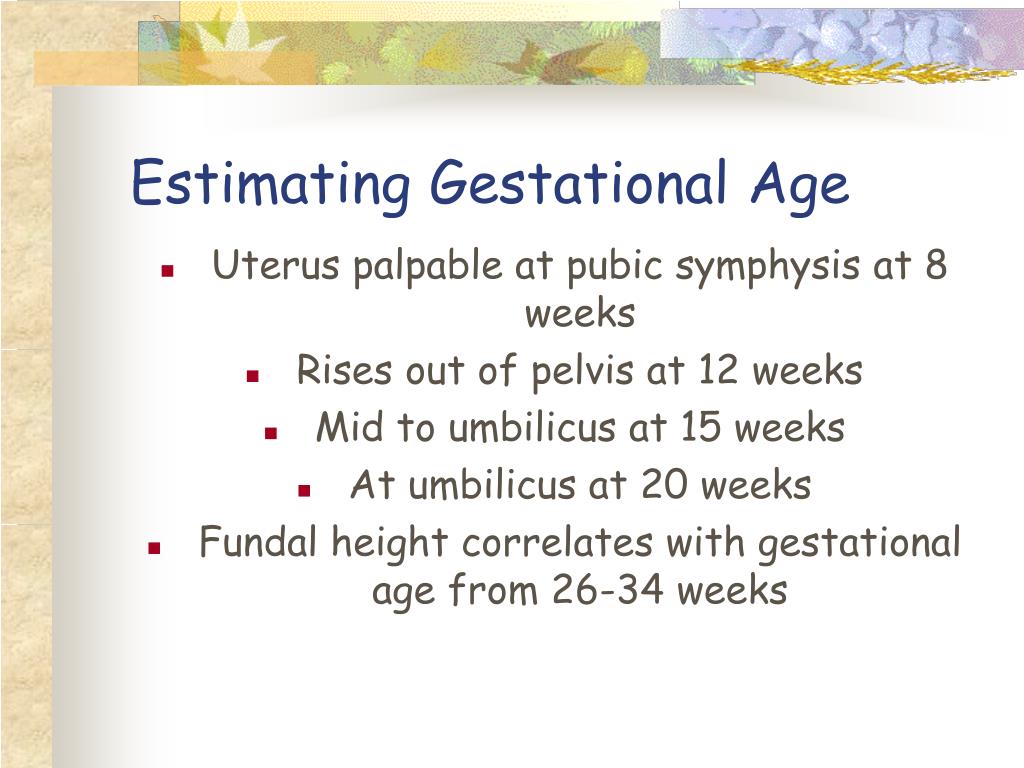 Estimating Gestational Age

- Uterus palpable at pubic symphysis at 8 weeks
- Rises out of pelvis at 12 weeks
- Mid to umbilicus at 15 weeks
- At umbilicus at 20 weeks
- Fundal height correlates with gestational age from 26-34 weeks